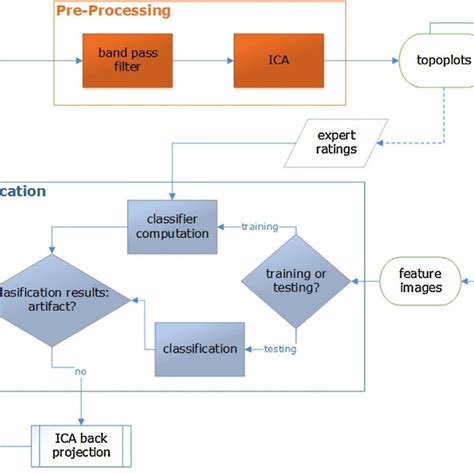 Pre-Processing

band pass filter

ICA

topoplots

expert ratings

cation

classifier computation

training

training or testing?

feature images

lasification results: artifact?

classification

testing

no

ICA back projection